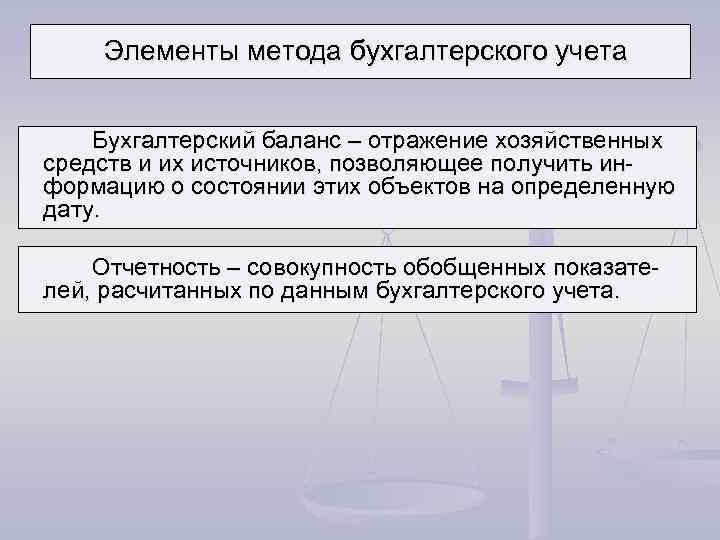 Элементы метода бухгалтерского учета

Бухгалтерский баланс – отражение хозяйственных средств и их источников, позволяющее получить информацию о состоянии этих объектов на определенную дату.

Отчетность – совокупность обобщенных показателей, расчитанных по данным бухгалтерского учета.